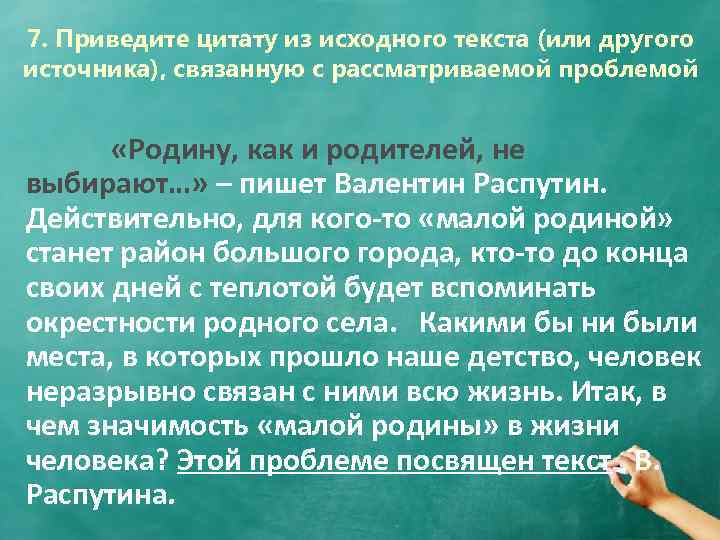 7. Приведите цитату из исходного текста (или другого источника), связанную с рассматриваемой проблемой

«Родину, как и родителей, не выбирают…» – пишет Валентин Распутин. Действительно, для кого-то «малой родиной» станет район большого города, кто-то до конца своих дней с теплотой будет вспоминать окрестности родного села. Какими бы ни были места, в которых прошло наше детство, человек неразрывно связан с ними всю жизнь. Итак, в чем значимость «малой родины» в жизни человека? Этой проблеме посвящен текст В. Распутина.